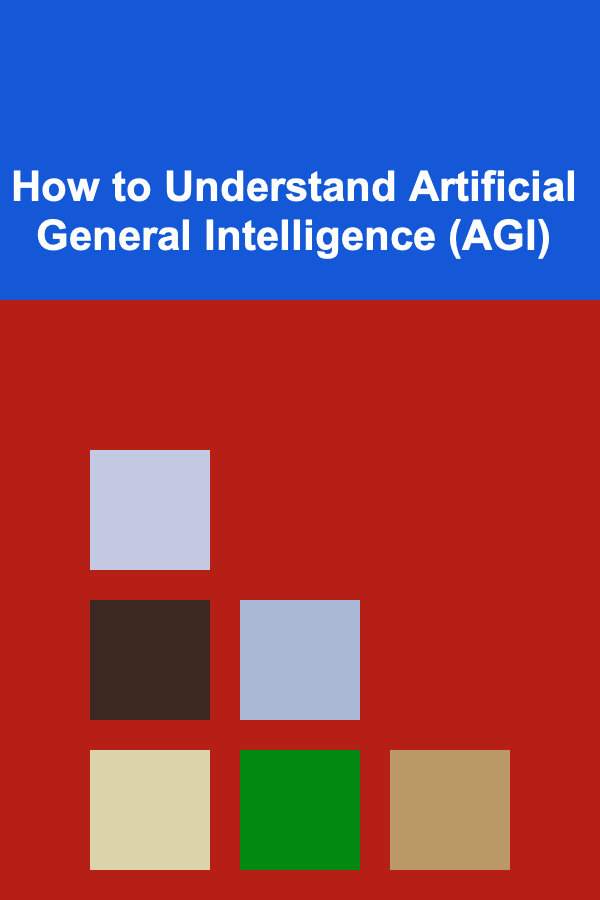 How to Understand Artificial General Intelligence (AGI)